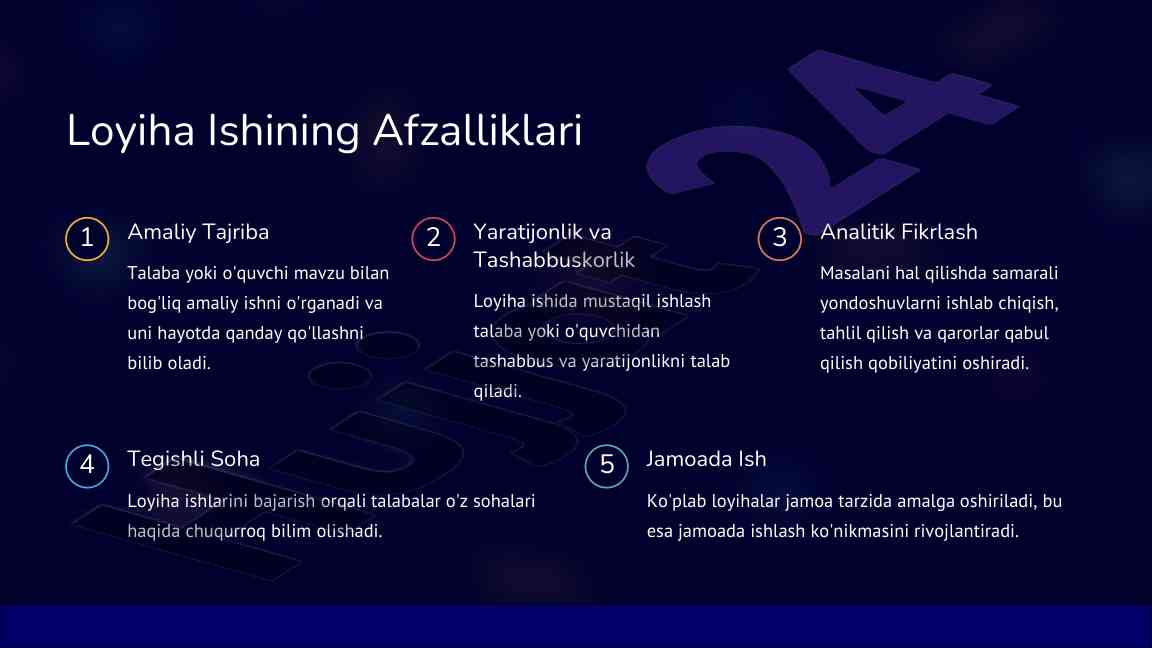 Loyiha Ishining Afzalliklari

1

Amaliy Tajriba

Talaba yoki o'quvchi mavzu bilan bog'liq amaliy ishni o'rganadi va uni hayotda qanday qo'llashni bilib oladi.

2

Yaratijonlik va Tashabbuskorlik

Loyiha ishida mustaqil ishlash talaba yoki o'quvchidan tashabbus va yaratijonlikni talab qiladi.

3

Analitik Fikrlash

Masalani hal qilishda samarali yondoshuvlarni ishlab chiqish, tahlil qilish va qarorlar qabul qilish qobiliyatini oshiradi.

4

Tegishli Soha

Loyiha ishlarini bajarish orqali talabalar o'z sohalari haqida chuqurroq bilim olishadi.

5

Jamoada Ish

Ko'plab loyihalar jamoa tarzida amalga oshiriladi, bu esa jamoada ishlash ko'nikmasini rivojlantiradi.

Hujjat24